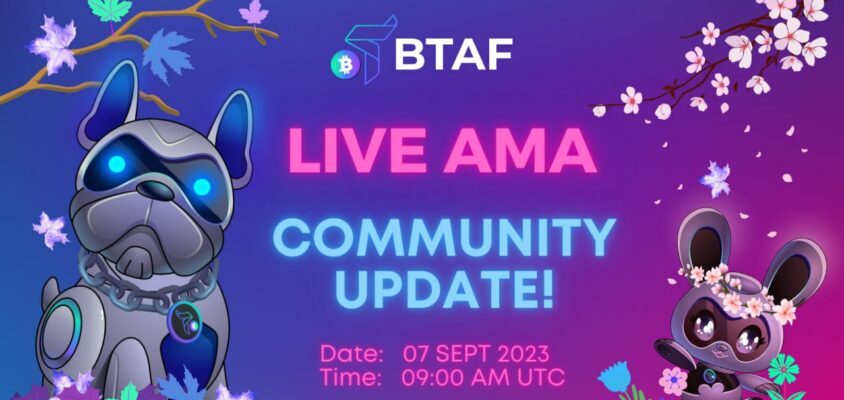 BTAF

LIVE AMA

COMMUNITY UPDATE!

Date: 07 SEPT 2023
Time: 09:00 AM UTC